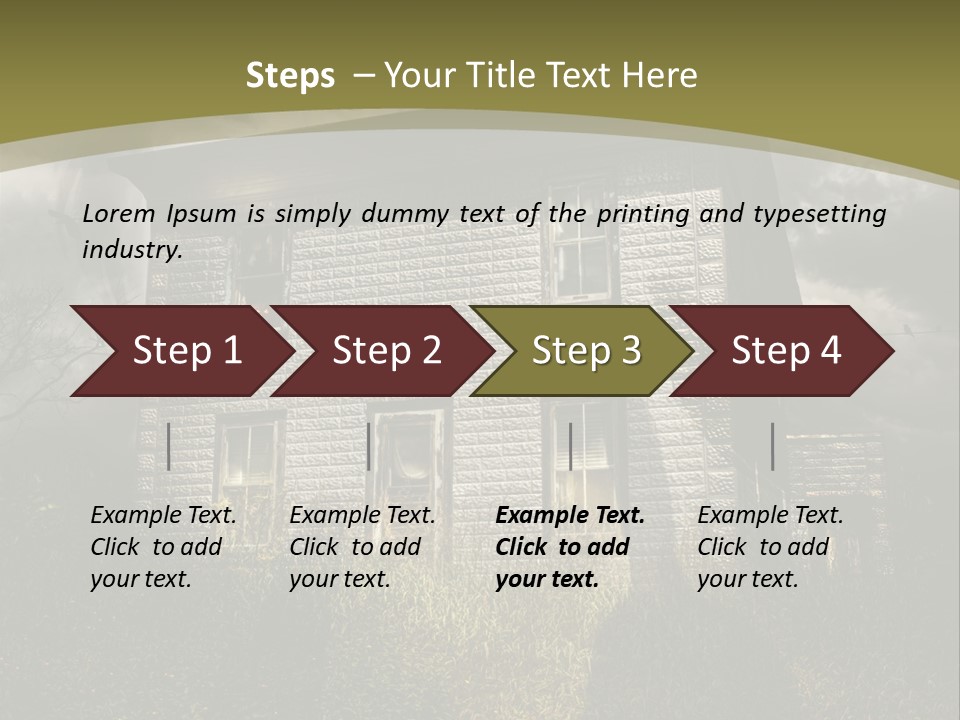 Steps – Your Title Text Here

Lorem Ipsum is simply dummy text of the printing and typesetting industry.

Step 1

Step 2

Step 3

Step 4

Example Text. Click to add your text.

Example Text. Click to add your text.

Example Text. Click to add your text.

Example Text. Click to add your text.